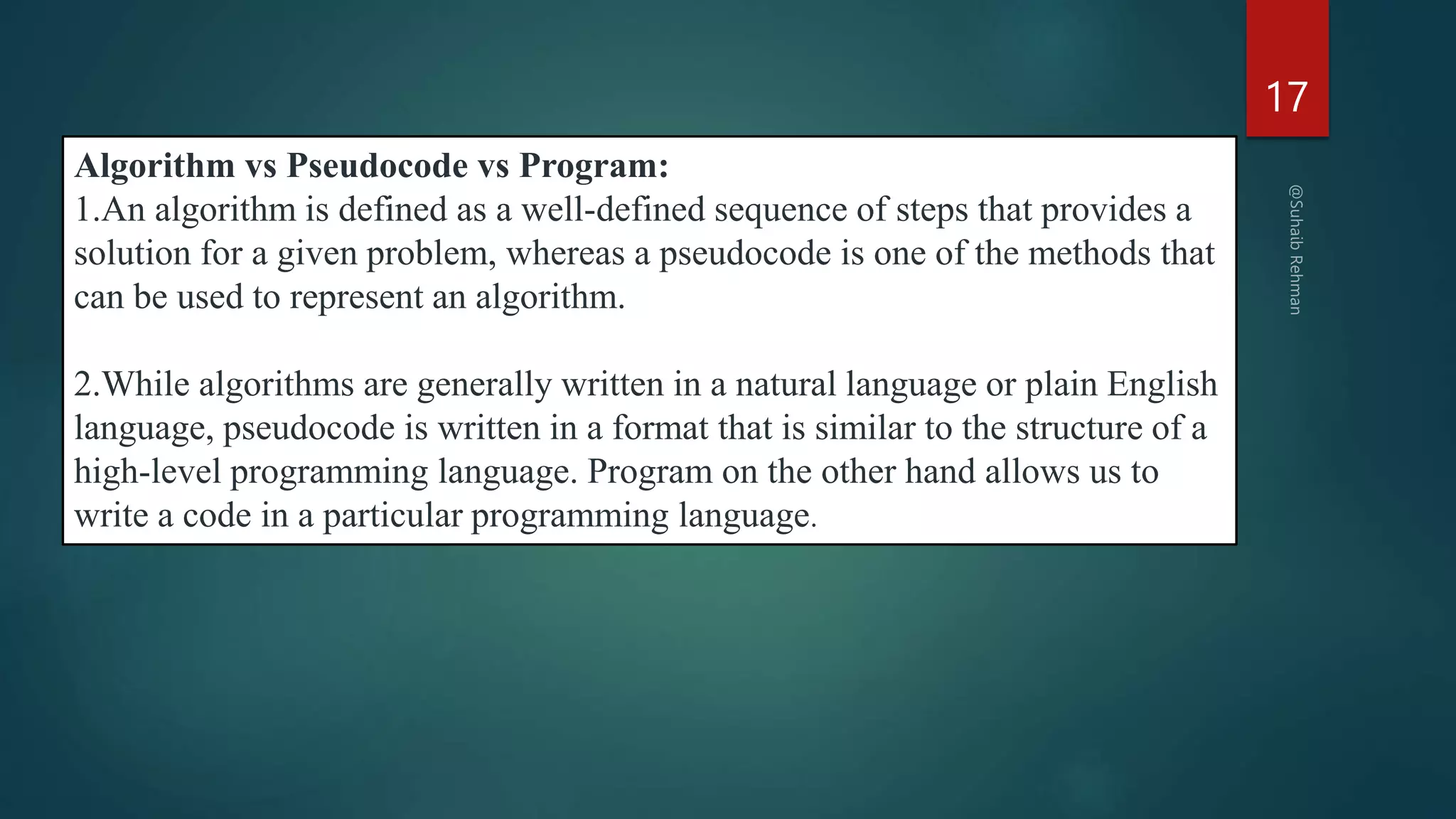 17

Algorithm vs Pseudocode vs Program:
1.An algorithm is defined as a well-defined sequence of steps that provides a solution for a given problem, whereas a pseudocode is one of the methods that can be used to represent an algorithm.

2.While algorithms are generally written in a natural language or plain English language, pseudocode is written in a format that is similar to the structure of a high-level programming language. Program on the other hand allows us to write a code in a particular programming language.

@Suhaib Rehman